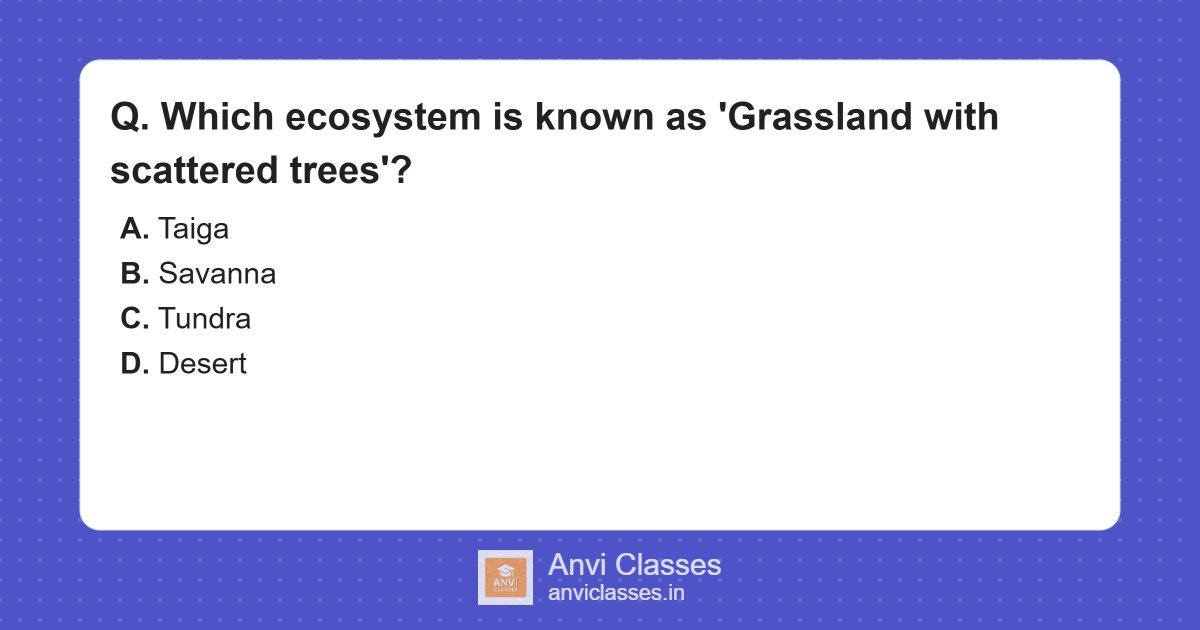 Q. Which ecosystem is known as 'Grassland with scattered trees'?

A. Taiga
B. Savanna
C. Tundra
D. Desert

ANVI CLASSES

Anvi Classes
anviclasses.in